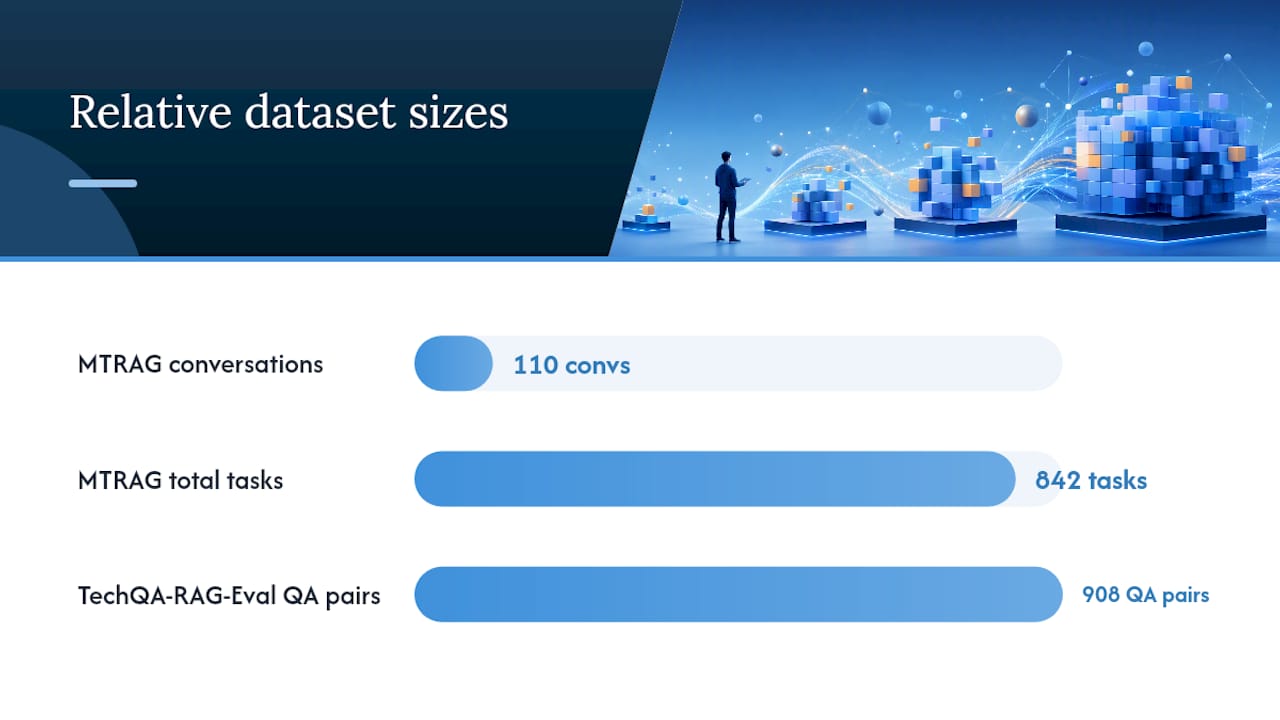 Relative dataset sizes

MTRAG conversations

110 convs

MTRAG total tasks

842 tasks

TechQA-RAG-Eval QA pairs

908 QA pairs